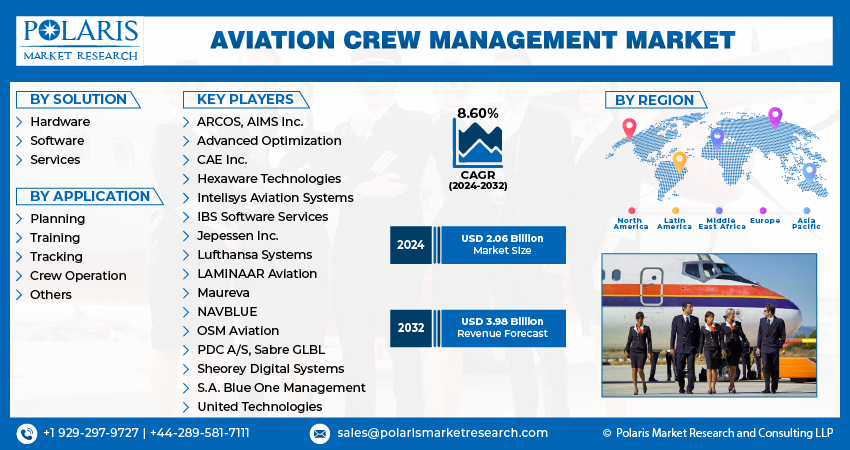 POLARIS
MARKET RESEARCH

AVIATION CREW MANAGEMENT MARKET

BY SOLUTION
Hardware
Software
Services

BY APPLICATION
Planning
Training
Tracking
Crew Operation
Others

KEY PLAYERS
ARCOS, AIMS Inc.
Advanced Optimization
CAE Inc.
Hexaware Technologies
Intelisys Aviation Systems
IBS Software Services
Jepessen Inc.
Lufthansa Systems
LAMINAAR Aviation
Maureva
NAVBLUE
OSM Aviation
PDC A/S, Sabre GLBL
Sheorey Digital Systems
S.A. Blue One Management
United Technologies

8.60%
CAGR
(2024-2032)

2024
USD 2.06 Billion
Market Size

2032
USD 3.98 Billion
Revenue Forecast

BY REGION
North America
Latin America
Middle East Africa
Europe
Asia Pacific

+1 929-297-9727 | +44-289-581-7111
sales@polarismarketresearch.com
© Polaris Market Research and Consulting LLP